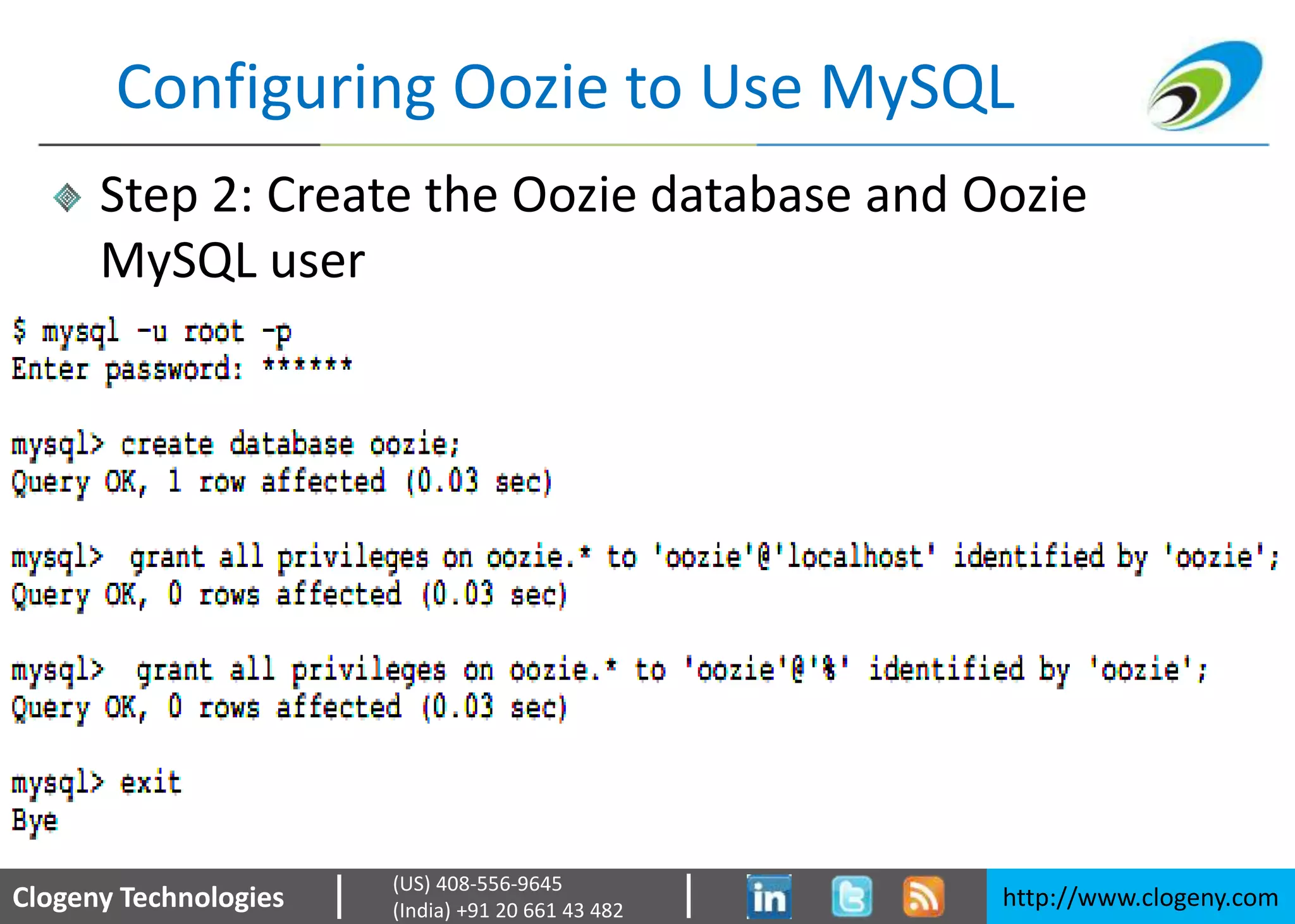 Configuring Oozie to Use MySQL

Step 2: Create the Oozie database and Oozie MySQL user

$ mysql -u root -p
Enter password: ******

mysql> create database oozie;
Query OK, 1 row affected (0.03 sec)

mysql> grant all privileges on oozie.* to 'oozie'@'localhost' identified by 'oozie';
Query OK, 0 rows affected (0.03 sec)

mysql> grant all privileges on oozie.* to 'oozie'@'%' identified by 'oozie';
Query OK, 0 rows affected (0.03 sec)

mysql> exit
Bye

Clogeny Technologies
(US) 408-556-9645
(India) +91 20 661 43 482
in
http://www.clogeny.com